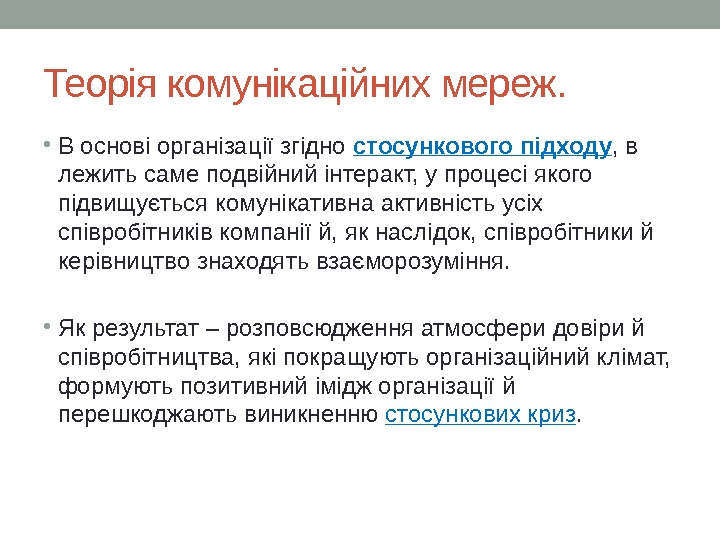 Теорія комунікаційних мереж.

• В основі організації згідно стосункового підходу, в лежить саме подвійний інтеракт, у процесі якого підвищується комунікативна активність усіх співробітників компанії й, як наслідок, співробітники й керівництво знаходять взаєморозуміння.

• Як результат – розповсюдження атмосфери довіри й співробітництва, які покращують організаційний клімат, формують позитивний імідж організації й перешкоджають виникненню стосункових криз.